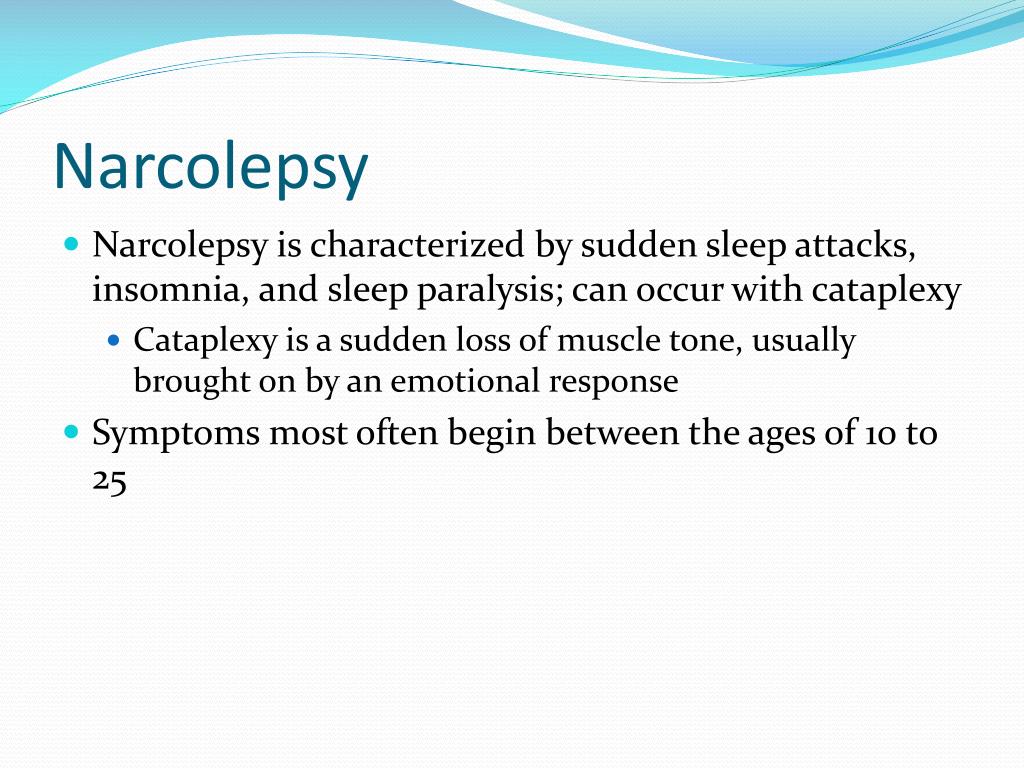 Narcolepsy

- Narcolepsy is characterized by sudden sleep attacks, insomnia, and sleep paralysis; can occur with cataplexy
  - Cataplexy is a sudden loss of muscle tone, usually brought on by an emotional response
- Symptoms most often begin between the ages of 10 to 25